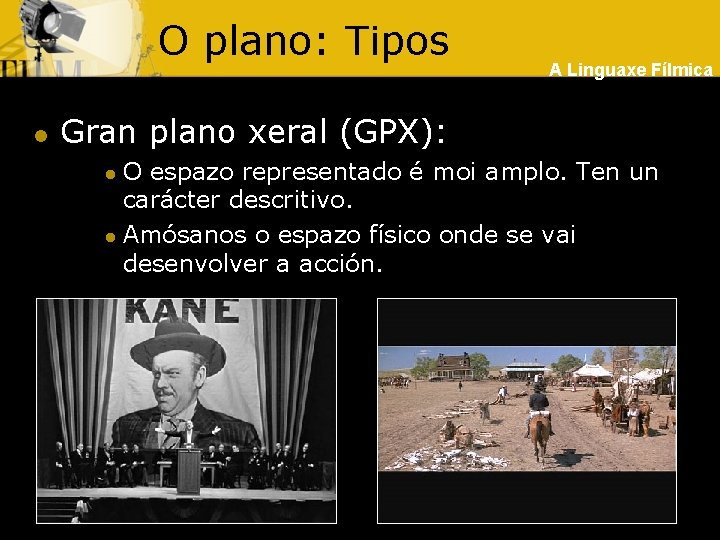 O plano: Tipos

A Linguaxe Fílmica

Gran plano xeral (GPX):

O espazo representado é moi amplo. Ten un carácter descritivo.

Amósanos o espazo físico onde se vai desenvolver a acción.

KANE